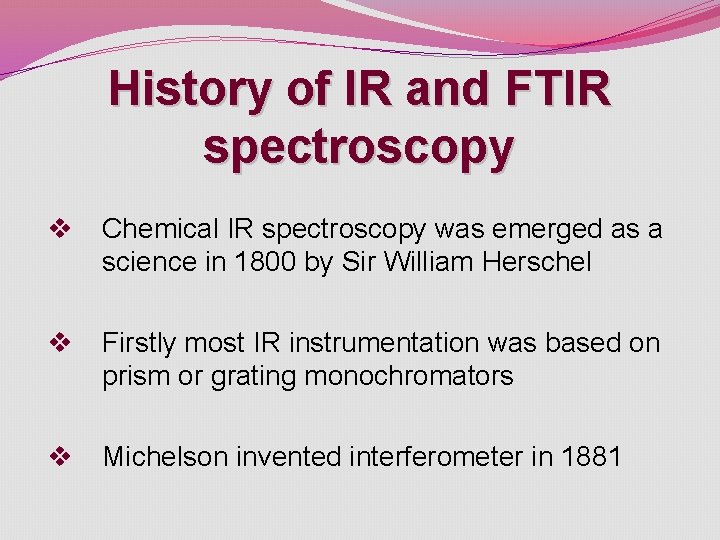 History of IR and FTIR spectroscopy

❖ Chemical IR spectroscopy was emerged as a science in 1800 by Sir William Herschel

❖ Firstly most IR instrumentation was based on prism or grating monochromators

❖ Michelson invented interferometer in 1881